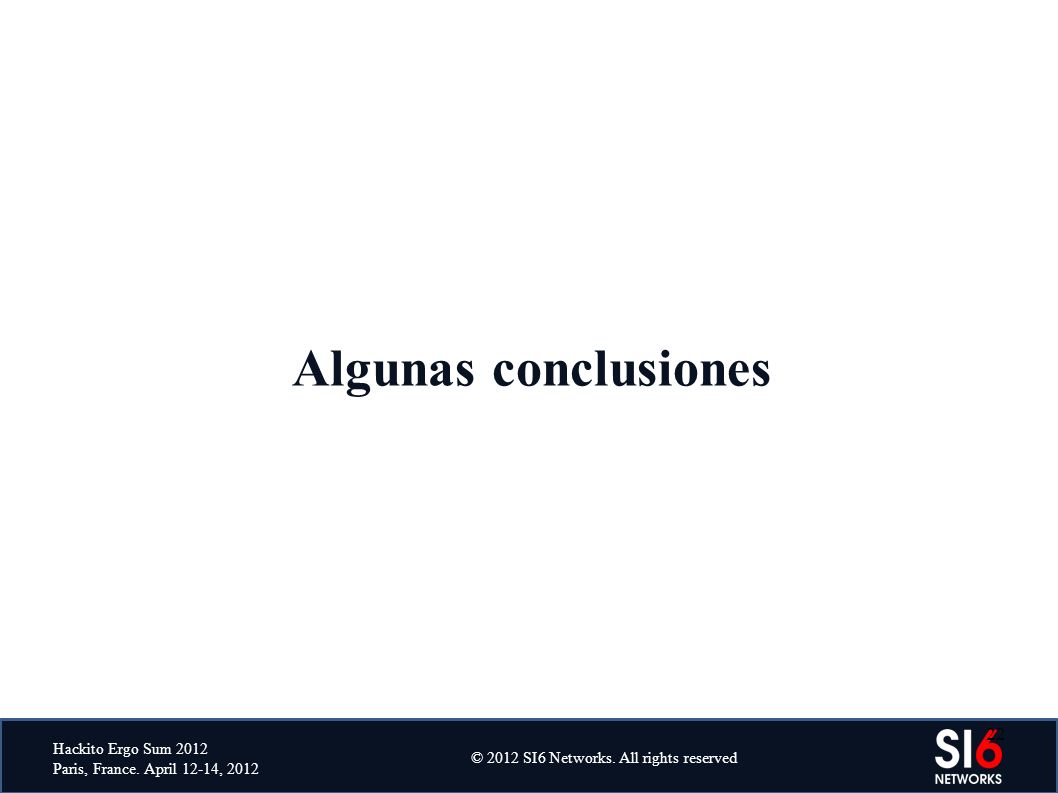 Algunas conclusiones

Hackito Ergo Sum 2012
Paris, France. April 12-14, 2012

© 2012 SI6 Networks. All rights reserved

SI6
NETWORKS